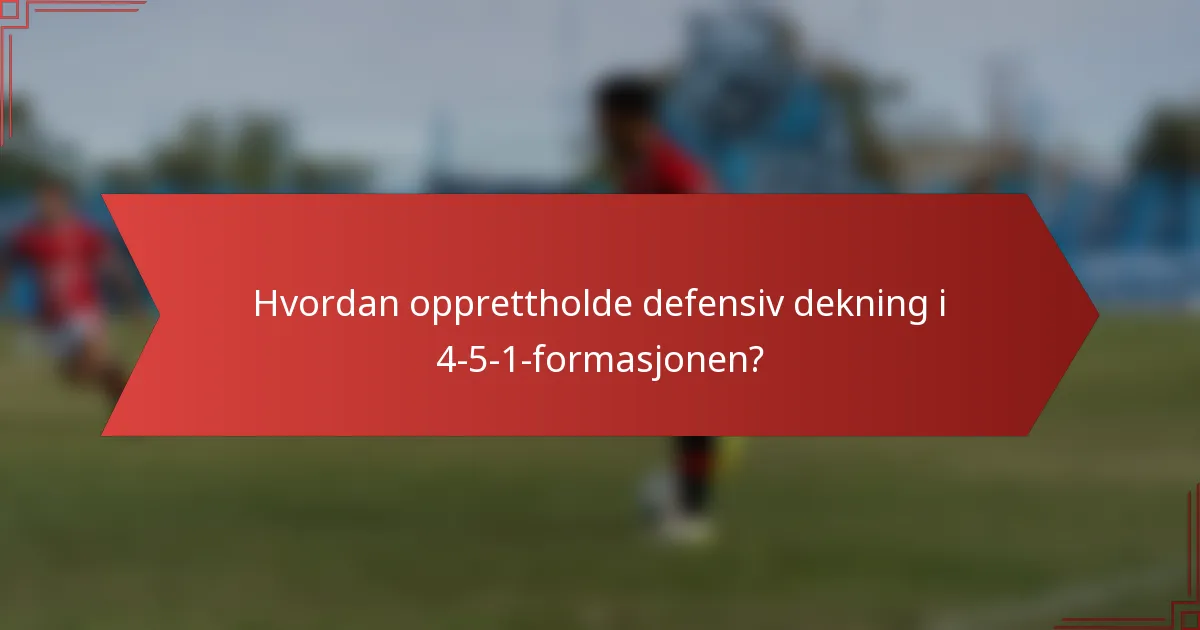 Hvordan opprettholde defensiv dekning i 4-5-1-formasjonen?